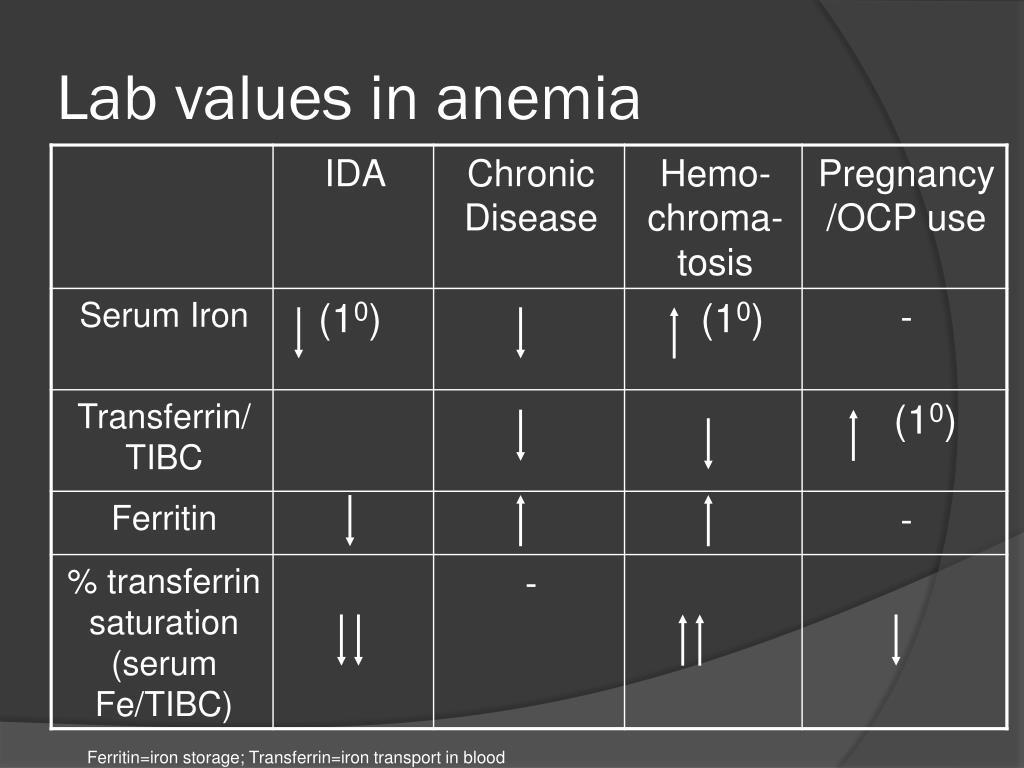 Lab values in anemia

| | IDA | Chronic Disease | Hemo-chroma-tosis | Pregnancy /OCP use |
|---|---|---|---|---|
| Serum Iron | ↓ ($1^0$) | ↓ | ↑ ($1^0$) | - |
| Transferrin/ TIBC | | ↓ | ↓ | ↑ ($1^0$) |
| Ferritin | ↓ | ↑ | ↑ | - |
| % transferrin saturation (serum Fe/TIBC) | ↓↓ | - | ↑↑ | ↓ |

Ferritin=iron storage; Transferrin=iron transport in blood